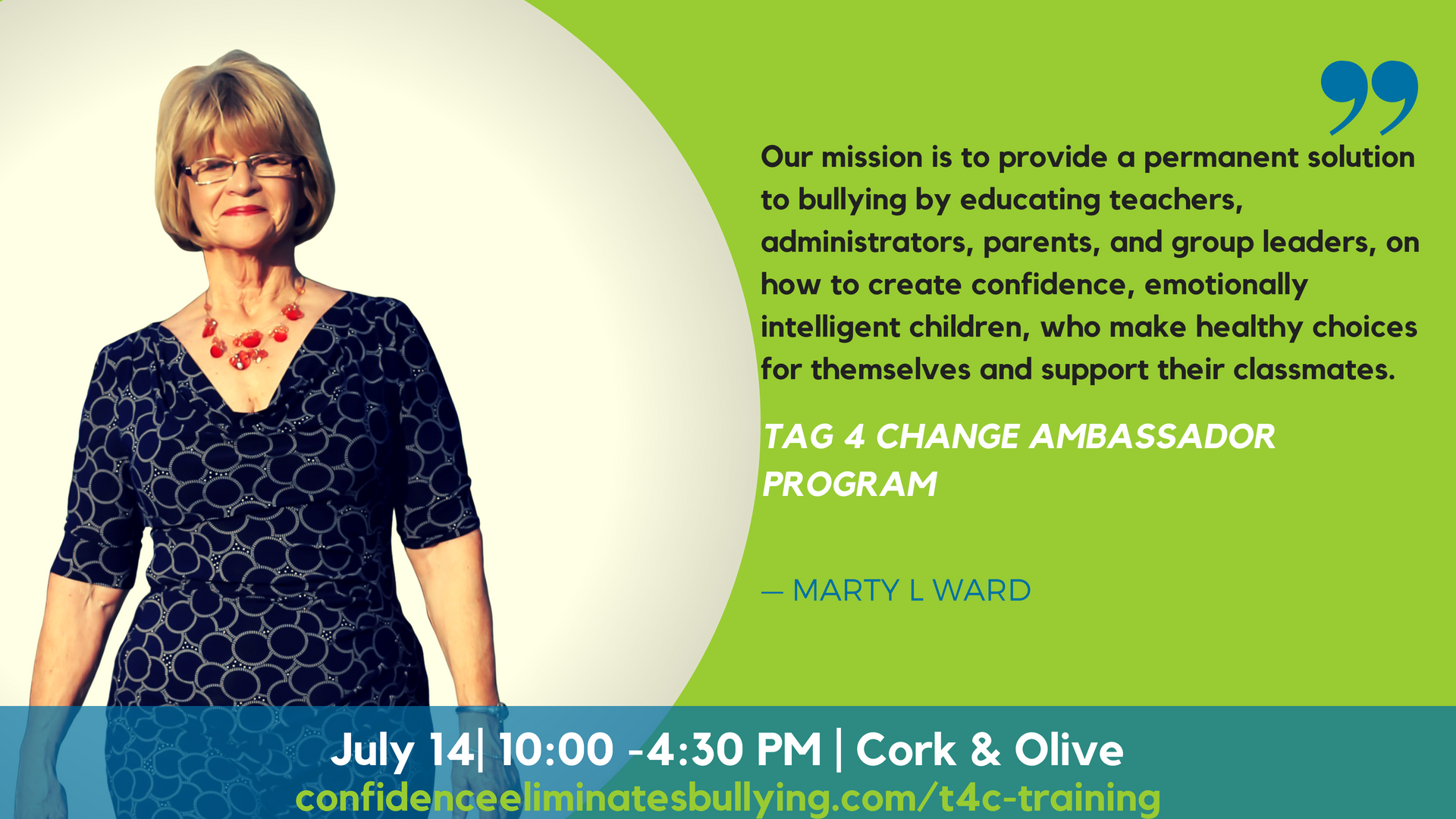 Our mission is to provide a permanent solution to bullying by educating teachers, administrators, parents, and group leaders, on how to create confidence, emotionally intelligent children, who make healthy choices for themselves and support their classmates.

TAG 4 CHANGE AMBASSADOR PROGRAM

— MARTY L WARD

July 14| 10:00 -4:30 PM | Cork & Olive
confidenceeliminatesbullying.com/t4c-training